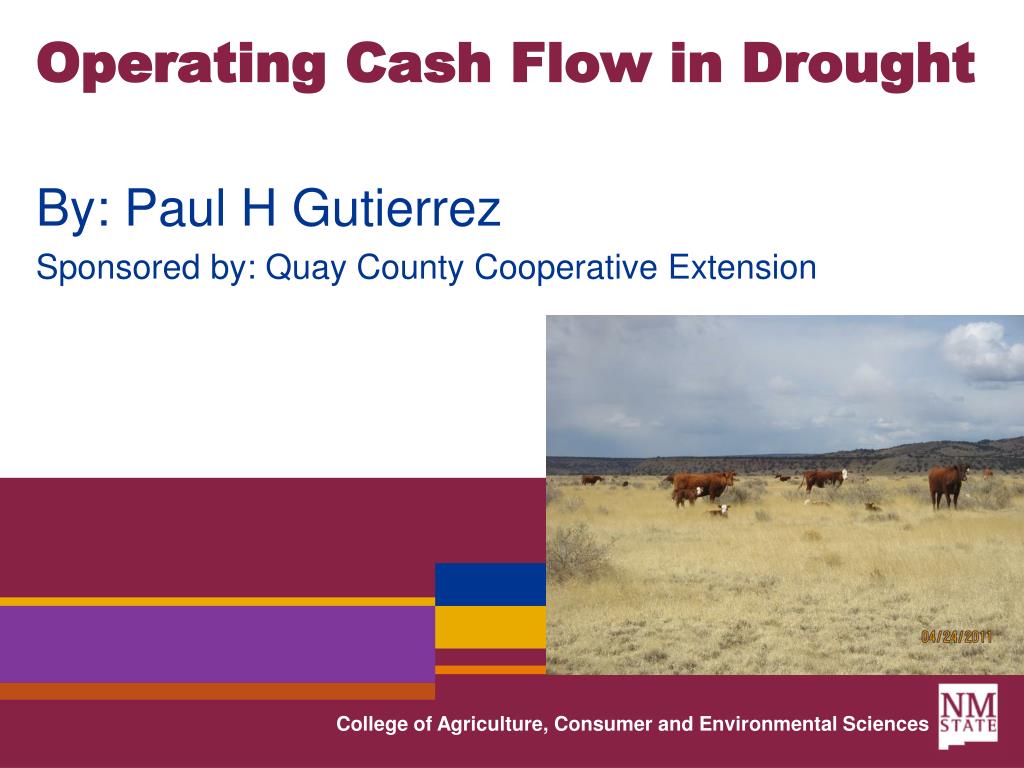 Operating Cash Flow in Drought

By: Paul H Gutierrez

Sponsored by: Quay County Cooperative Extension

04/24/2011

College of Agriculture, Consumer and Environmental Sciences

NM STATE